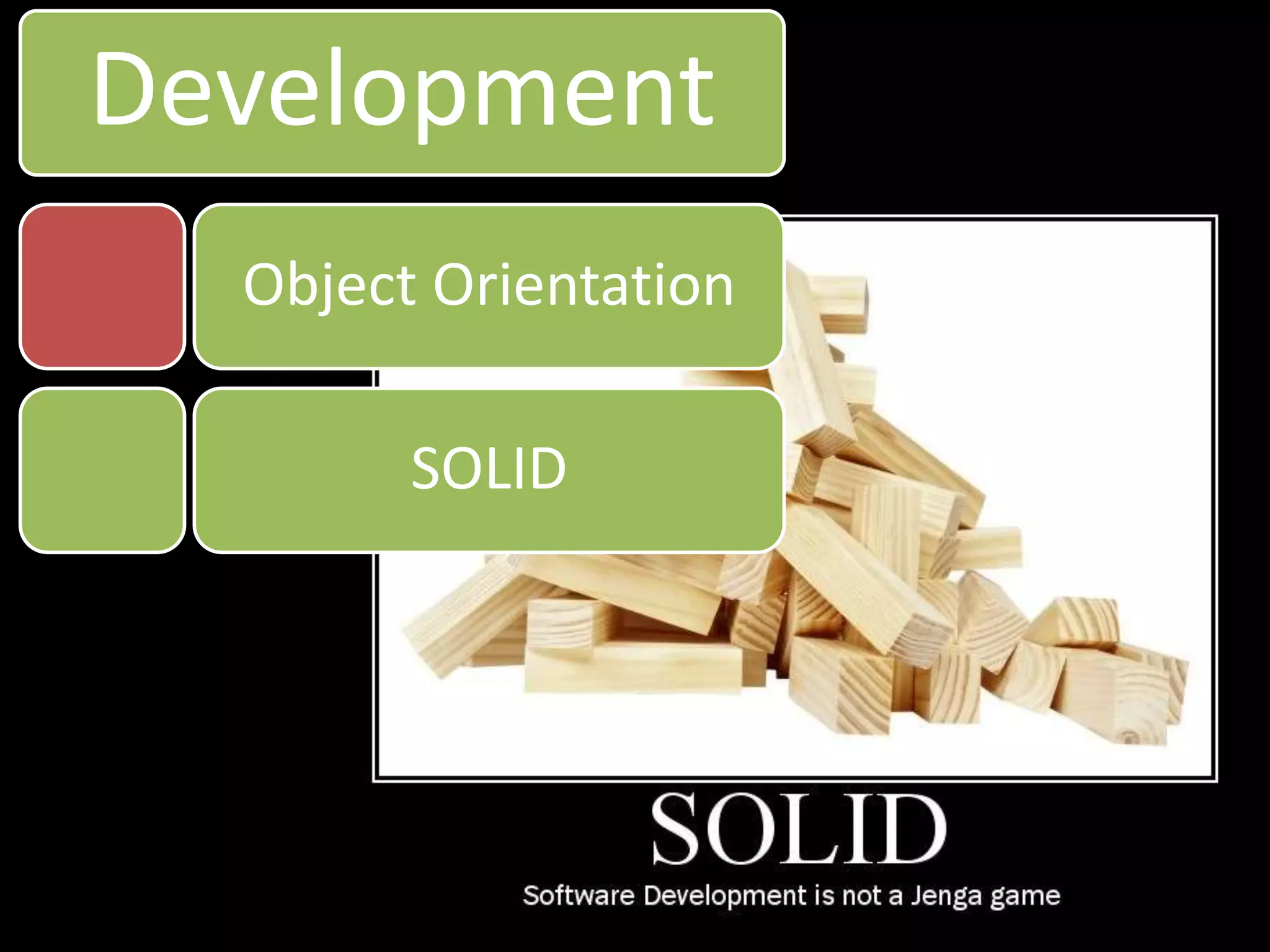 Development

Object Orientation

SOLID

SOLID

Software Development is not a Jenga game